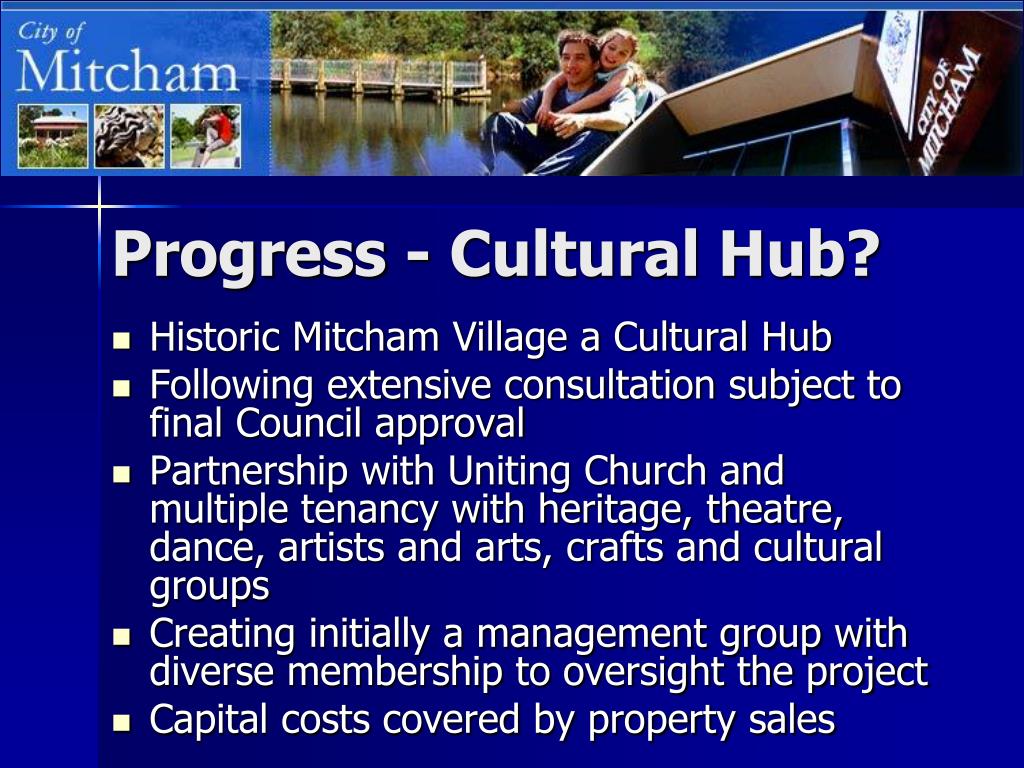 City of
Mitcham

CITY OF MITCHAM

Progress - Cultural Hub?

- Historic Mitcham Village a Cultural Hub
- Following extensive consultation subject to final Council approval
- Partnership with Uniting Church and multiple tenancy with heritage, theatre, dance, artists and arts, crafts and cultural groups
- Creating initially a management group with diverse membership to oversight the project
- Capital costs covered by property sales